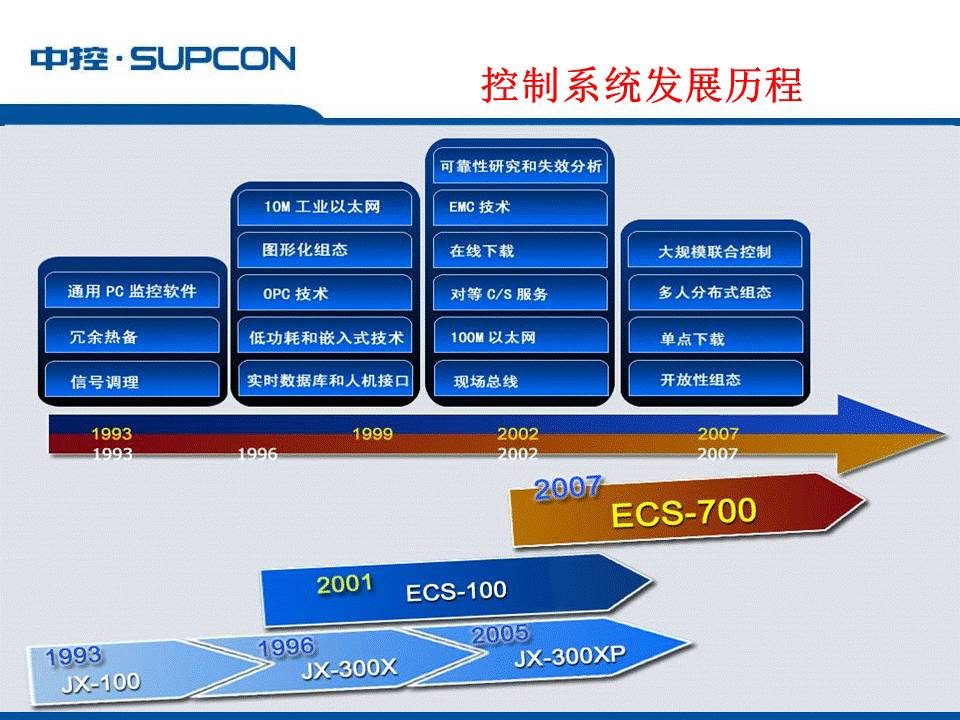 中控·SUPCON

控制系统发展历程

通用 PC 监控软件
冗余热备
信号调理

10M 工业以太网
图形化组态
OPC 技术
低功耗和嵌入式技术
实时数据库和人机接口

可靠性研究和失效分析
EMC 技术
在线下载
对等 C/S 服务
100M 以太网
现场总线

大规模联合控制
多人分布式组态
单点下载
开放性组态

1993 1999 2002 2007
1993 1996 2002 2007

2007 ECS-700

2001 ECS-100

1993 JX-100

1996 JX-300X

2005 JX-300XP